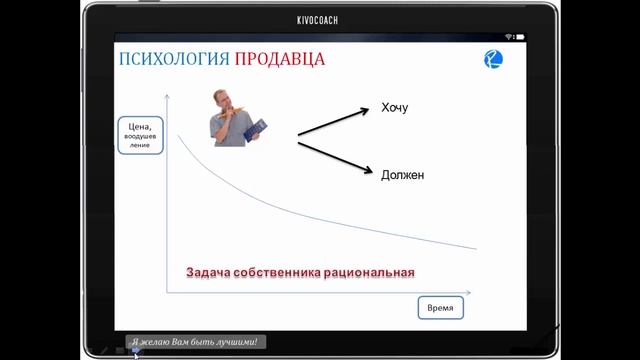 KIVOCOACH

ПСИХОЛОГИЯ ПРОДАВЦА

Цена, воодушевление

Хочу

Должен

Задача собственника рациональная

Время

Я желаю Вам быть лучшими!